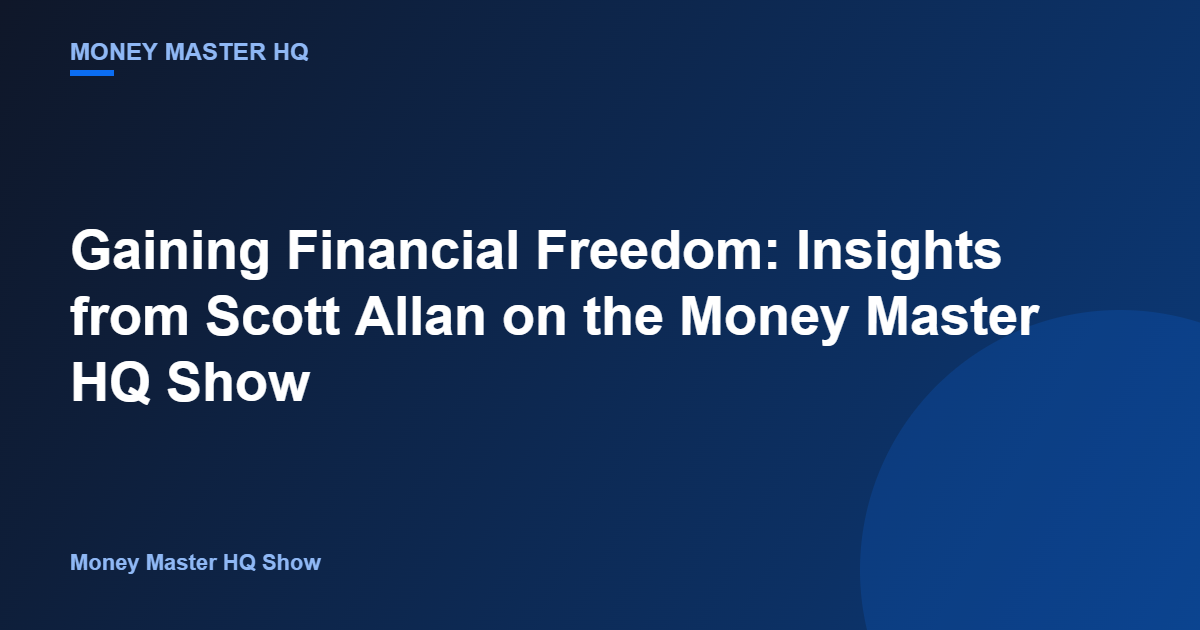 MONEY MASTER HQ

Gaining Financial Freedom: Insights from Scott Allan on the Money Master HQ Show

Money Master HQ Show